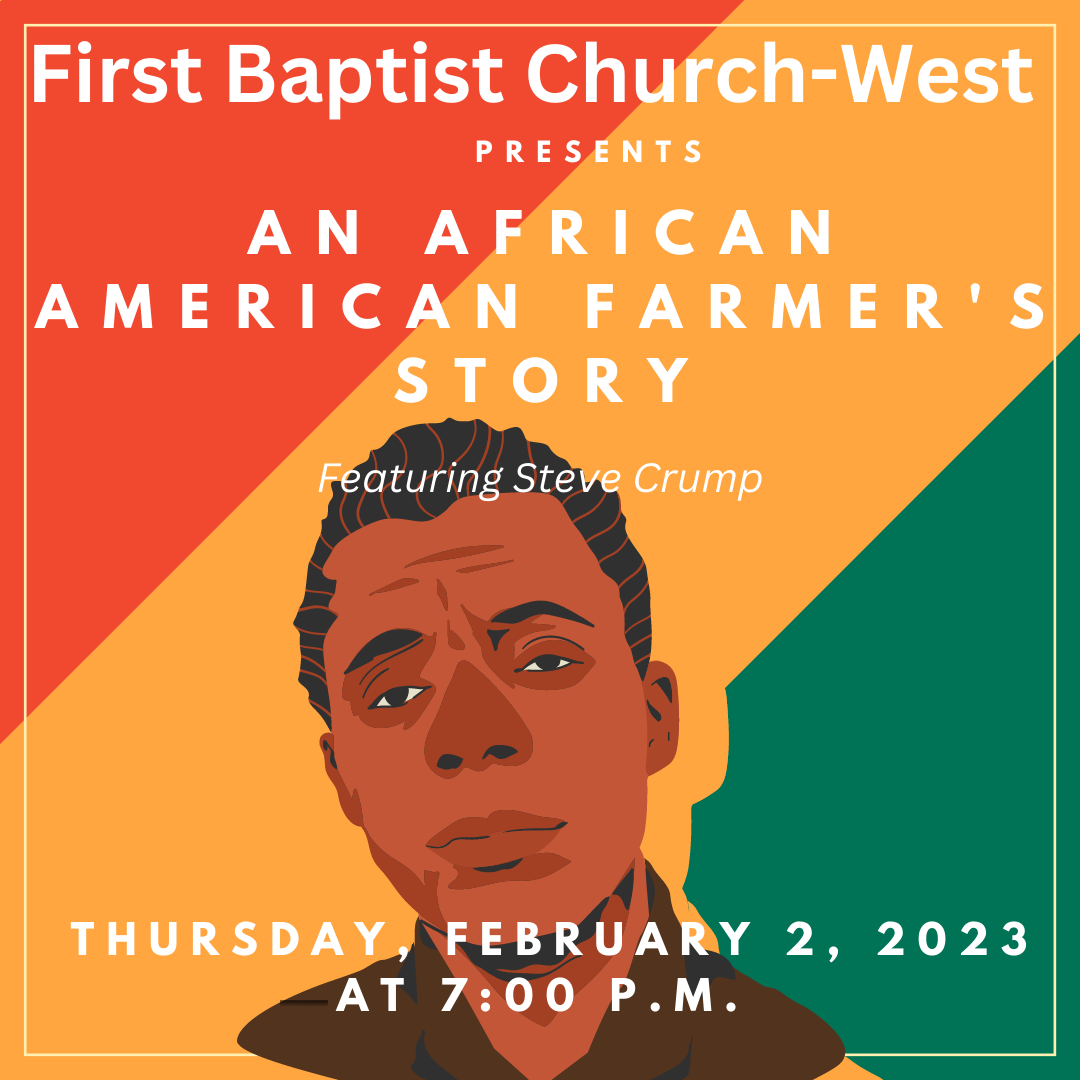 First Baptist Church-West
PRESENTS
AN AFRICAN AMERICAN FARMER'S STORY
Featuring Steve Crump
THURSDAY, FEBRUARY 2, 2023
AT 7:00 P.M.